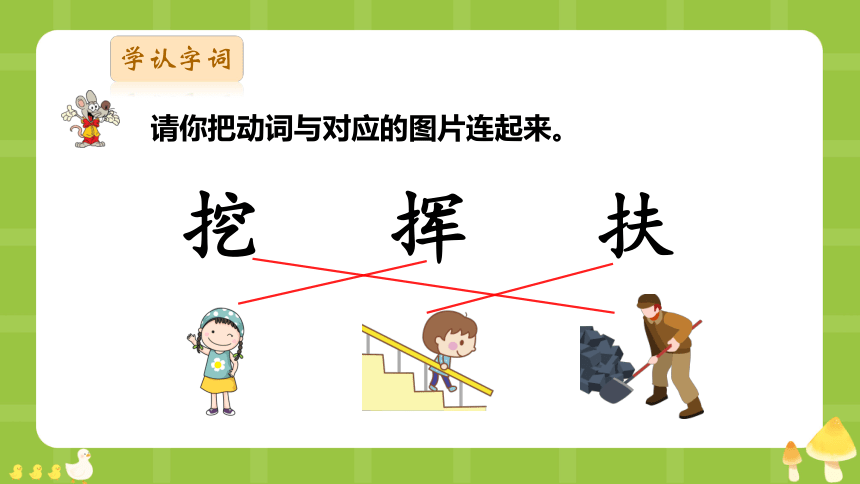 学认字词

请你把动词与对应的图片连起来。

挖　　挥　　扶